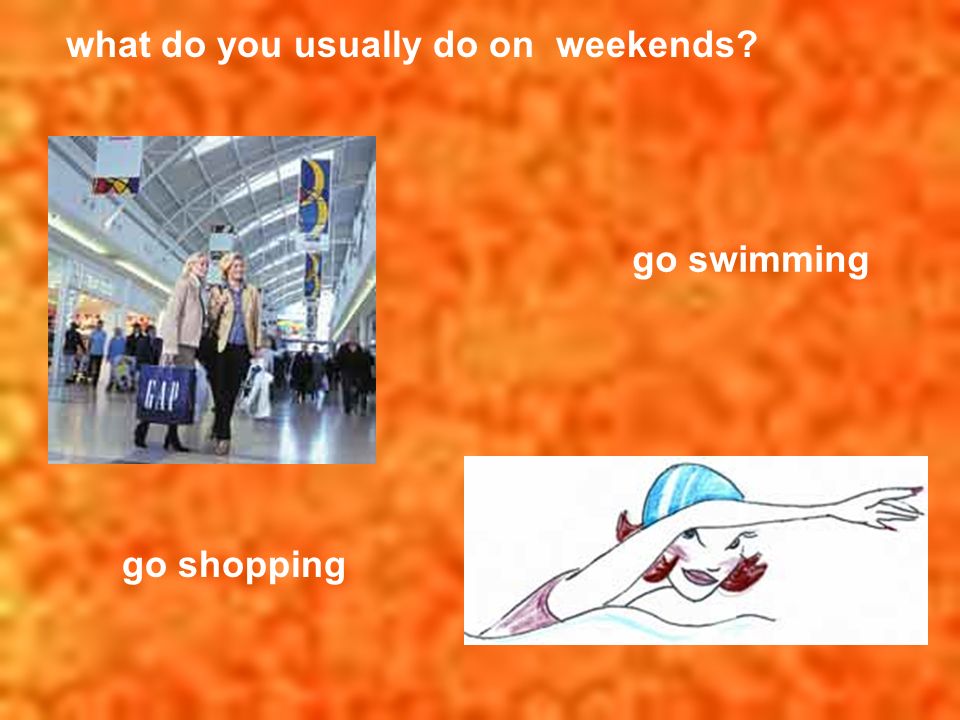 what do you usually do on weekends?

GAP

go swimming

go shopping